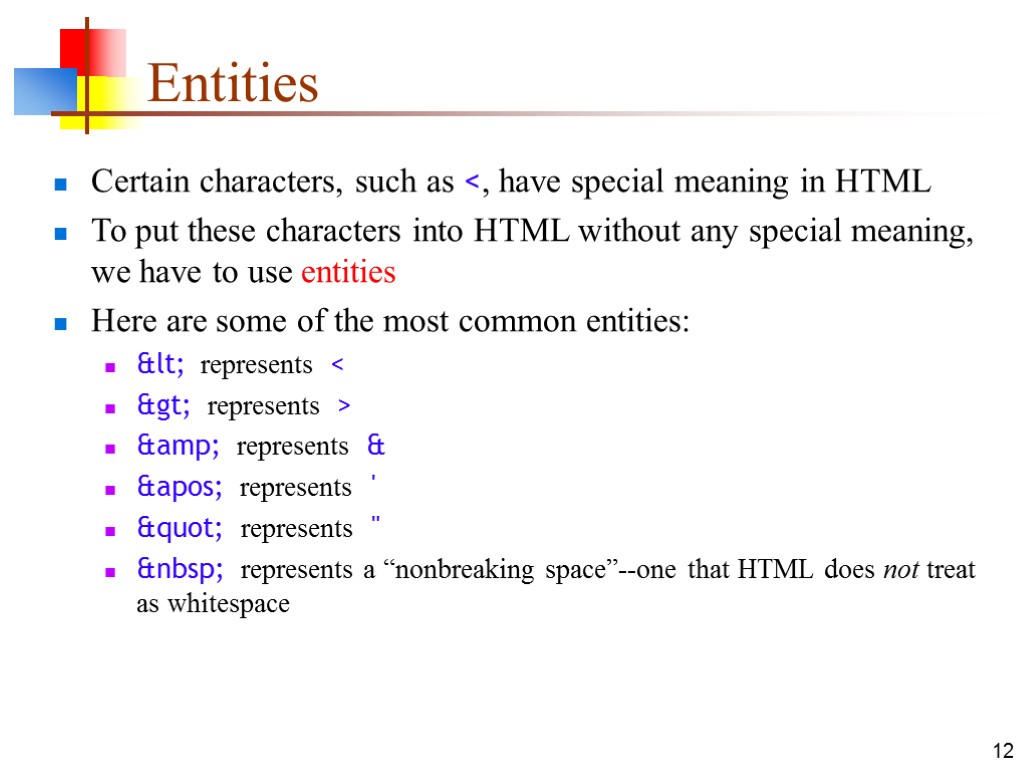 Entities

Certain characters, such as <, have special meaning in HTML

To put these characters into HTML without any special meaning, we have to use entities

Here are some of the most common entities:

&lt; represents <

&gt; represents >

&amp; represents &

&apos; represents '

&quot; represents "

&nbsp; represents a “nonbreaking space”--one that HTML does not treat as whitespace

12